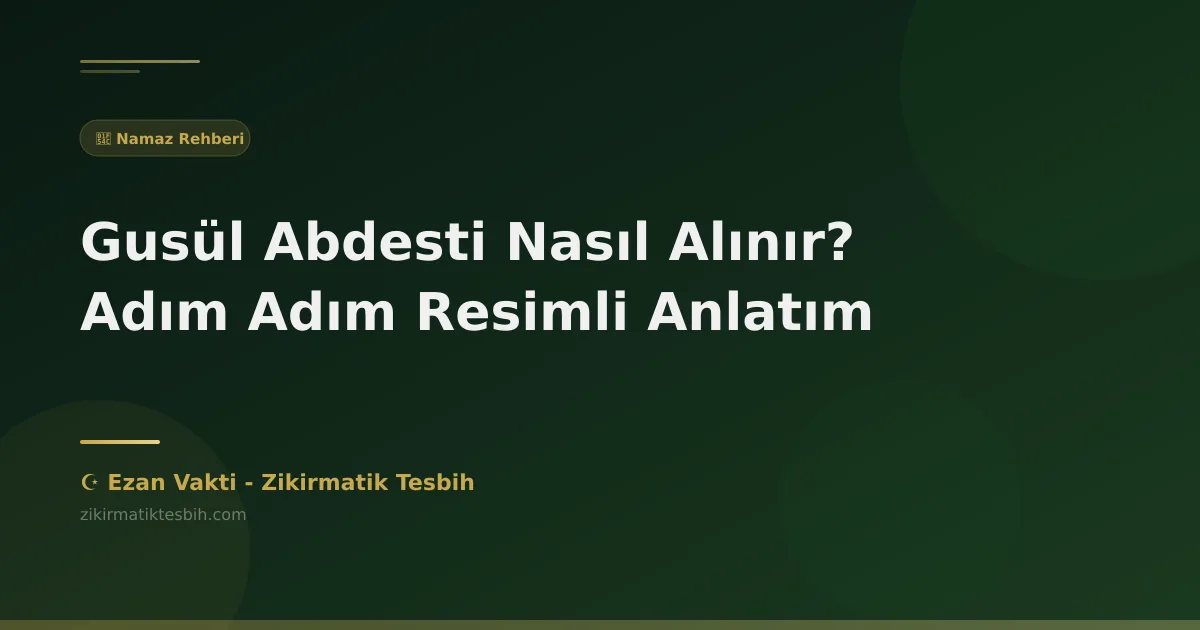 Namaz Rehberi

Gusül Abdesti Nasıl Alınır? Adım Adım Resimli Anlatım

☪ Ezan Vakti - Zikirmatik Tesbih

zikirmatiktesbih.com